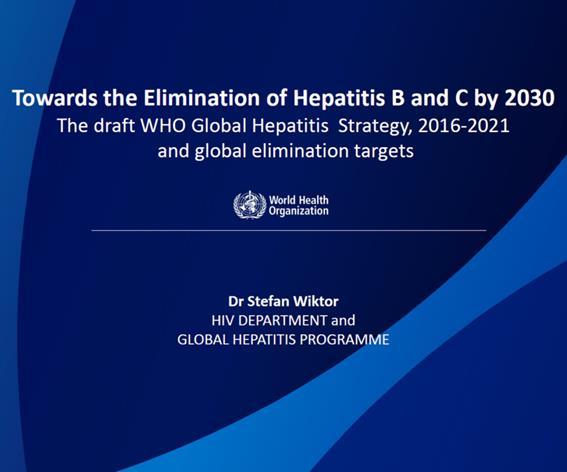 Towards the Elimination of Hepatitis B and C by 2030
The draft WHO Global Hepatitis Strategy, 2016-2021 and global elimination targets

World Health Organization

Dr Stefan Wiktor
HIV DEPARTMENT and
GLOBAL HEPATITIS PROGRAMME